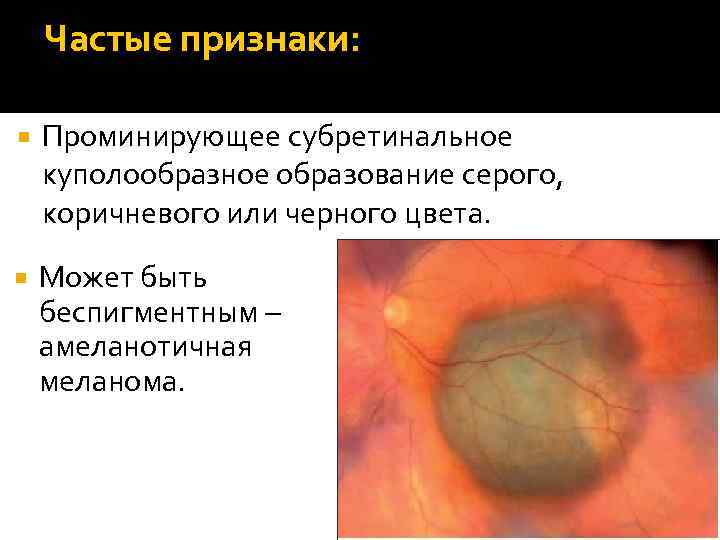 Частые признаки:

Проминирующее субретинальное куполообразное образование серого, коричневого или черного цвета.

Может быть беспигментным – амеланотичная меланома.